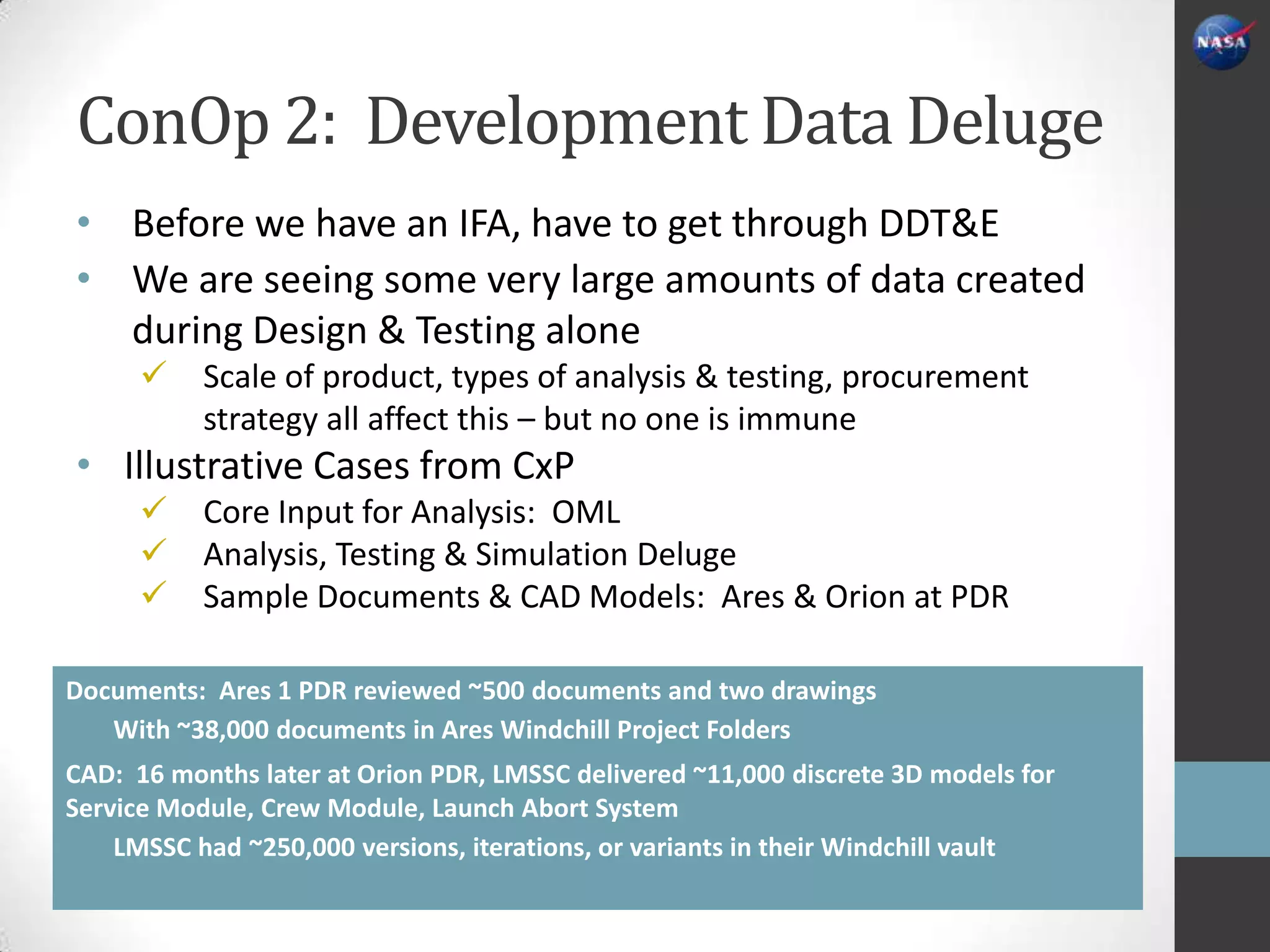 NASA

ConOp 2: Development Data Deluge

• Before we have an IFA, have to get through DDT&E
• We are seeing some very large amounts of data created during Design & Testing alone
✓ Scale of product, types of analysis & testing, procurement strategy all affect this – but no one is immune
• Illustrative Cases from CxP
✓ Core Input for Analysis: OML
✓ Analysis, Testing & Simulation Deluge
✓ Sample Documents & CAD Models: Ares & Orion at PDR

Documents: Ares 1 PDR reviewed ~500 documents and two drawings
With ~38,000 documents in Ares Windchill Project Folders

CAD: 16 months later at Orion PDR, LMSSC delivered ~11,000 discrete 3D models for Service Module, Crew Module, Launch Abort System
LMSSC had ~250,000 versions, iterations, or variants in their Windchill vault